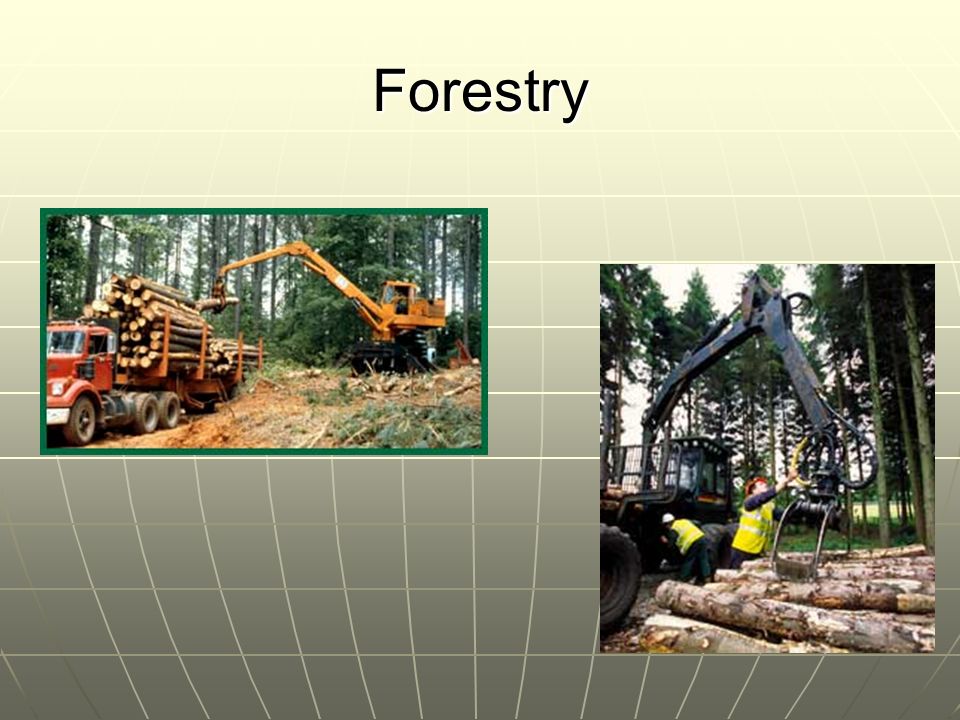 Forestry